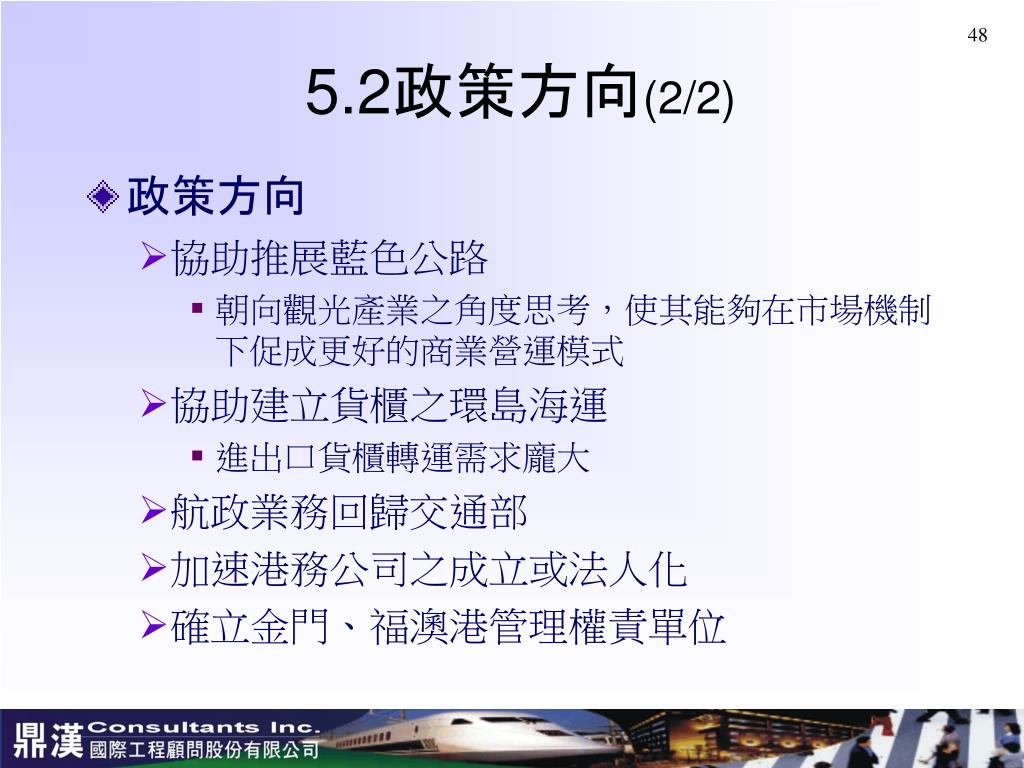 48

5.2政策方向(2/2)

政策方向

協助推展藍色公路

朝向觀光產業之角度思考，使其能夠在市場機制下促成更好的商業營運模式

協助建立貨櫃之環島海運

進出口貨櫃轉運需求龐大

航政業務回歸交通部

加速港務公司之成立或法人化

確立金門、福澳港管理權責單位

鼎漢 Consultants Inc.
國際工程顧問股份有限公司